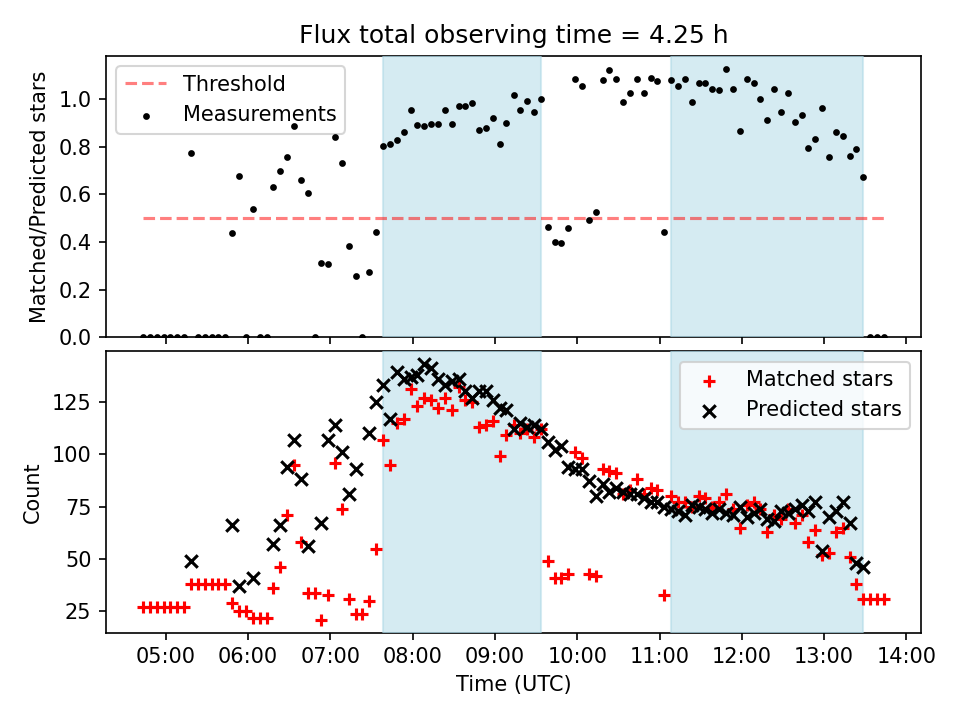 Flux total observing time = 4.25 h

Threshold
Measurements

Matched/Predicted stars

1.0
0.8
0.6
0.4
0.2
0.0

Matched stars
Predicted stars

Count

125
100
75
50
25

05:00 06:00 07:00 08:00 09:00 10:00 11:00 12:00 13:00 14:00

Time (UTC)